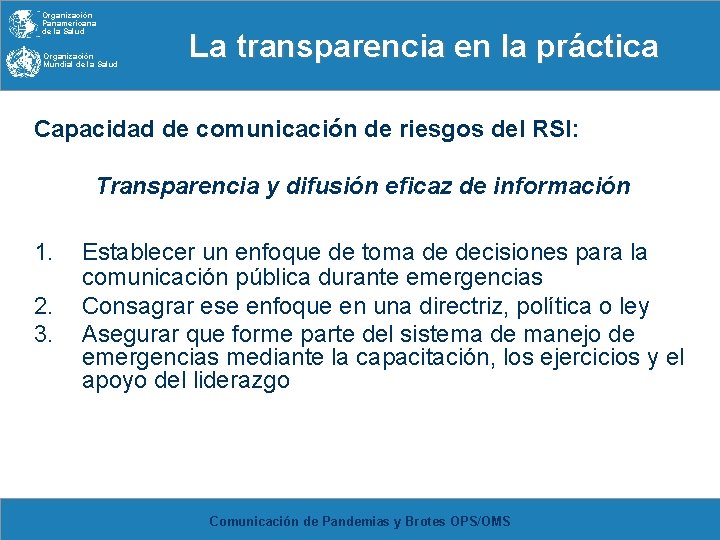 Organización Panamericana de la Salud

Organización Mundial de la Salud

La transparencia en la práctica

Capacidad de comunicación de riesgos del RSI:

Transparencia y difusión eficaz de información

1. Establecer un enfoque de toma de decisiones para la comunicación pública durante emergencias
2. Consagrar ese enfoque en una directriz, política o ley
3. Asegurar que forme parte del sistema de manejo de emergencias mediante la capacitación, los ejercicios y el apoyo del liderazgo

Comunicación de Pandemias y Brotes OPS/OMS